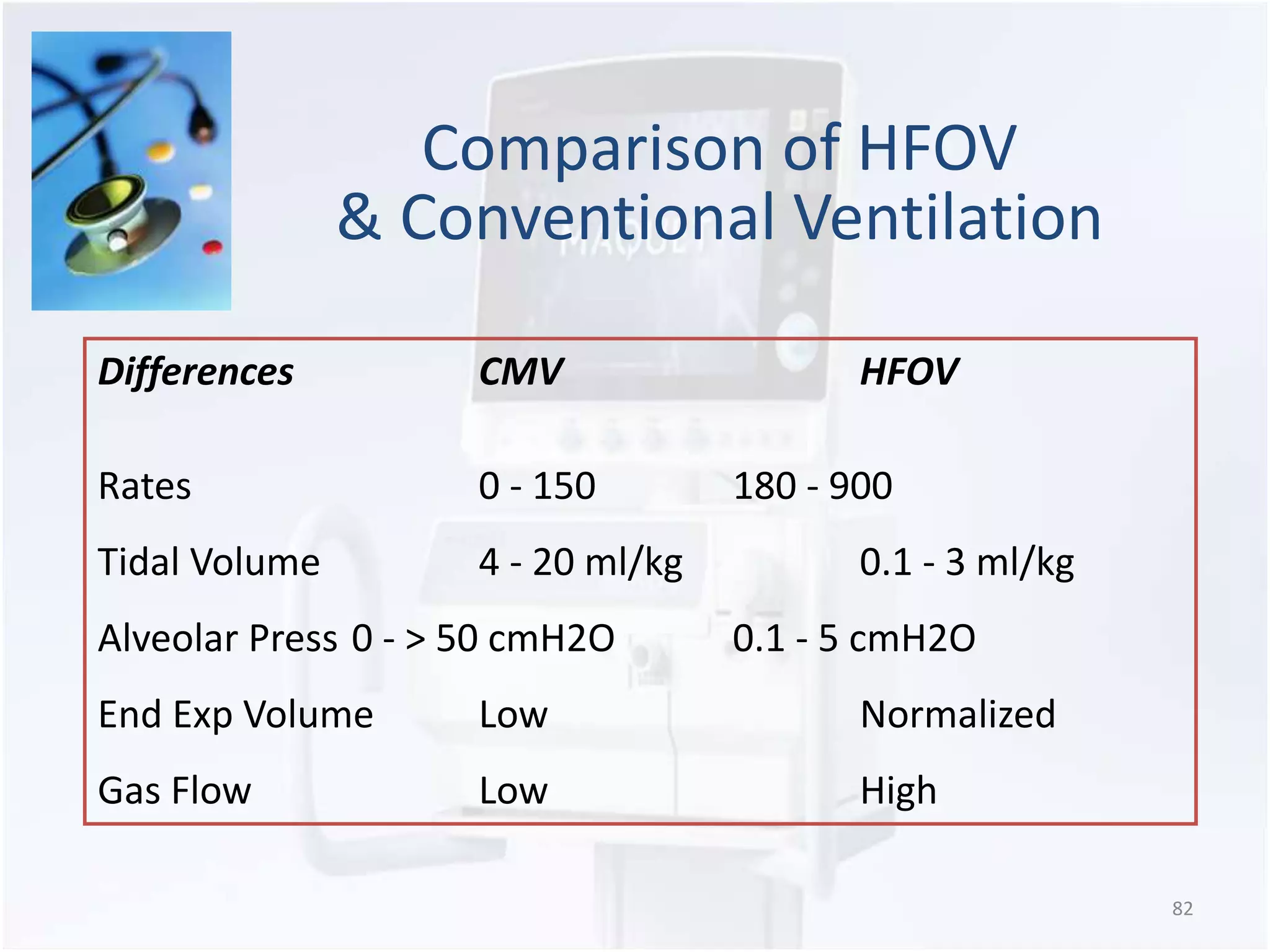 Comparison of HFOV & Conventional Ventilation

| Differences | CMV | HFOV |
|---|---|---|
| Rates | 0 - 150 | 180 - 900 |
| Tidal Volume | 4 - 20 ml/kg | 0.1 - 3 ml/kg |
| Alveolar Press | 0 - > 50 cmH2O | 0.1 - 5 cmH2O |
| End Exp Volume | Low | Normalized |
| Gas Flow | Low | High |

82